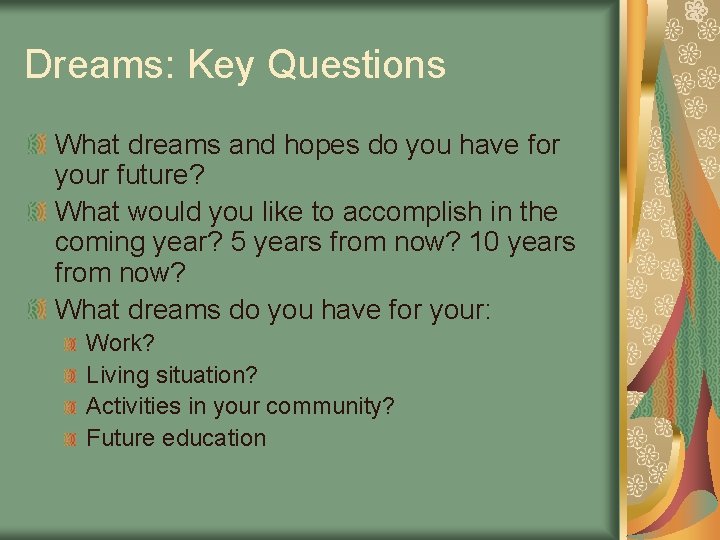 Dreams: Key Questions

What dreams and hopes do you have for your future?

What would you like to accomplish in the coming year? 5 years from now? 10 years from now?

What dreams do you have for your:

Work?

Living situation?

Activities in your community?

Future education